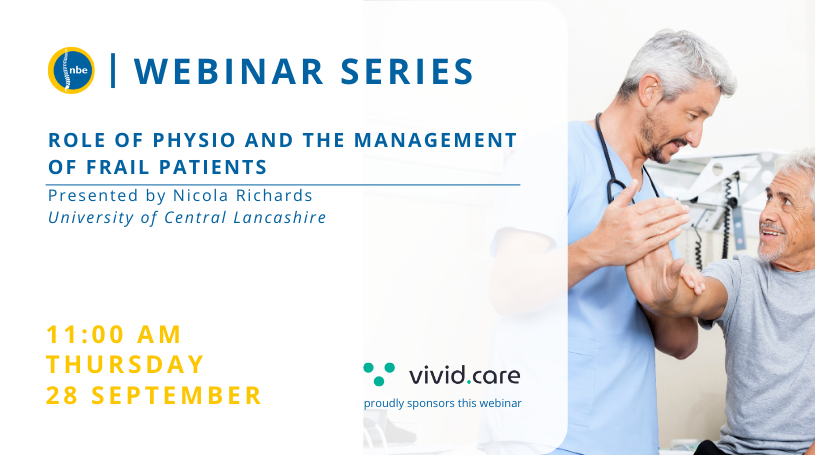 nbe | WEBINAR SERIES

ROLE OF PHYSIO AND THE MANAGEMENT OF FRAIL PATIENTS

Presented by Nicola Richards
University of Central Lancashire

11:00 AM
THURSDAY
28 SEPTEMBER

vivid.care
proudly sponsors this webinar